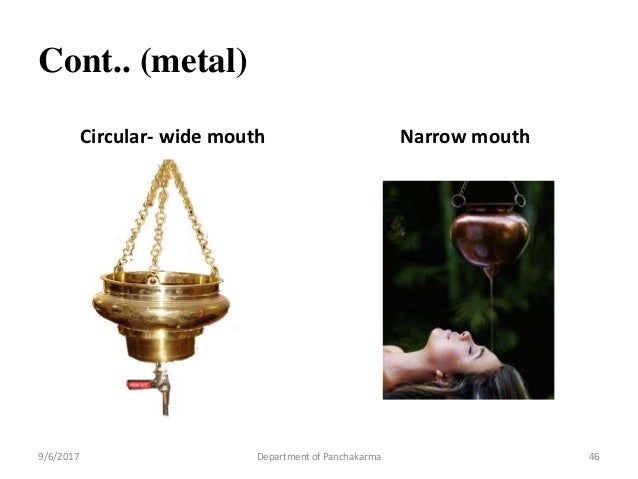 Cont.. (metal)

Circular- wide mouth

Narrow mouth

9/6/2017

Department of Panchakarma

46